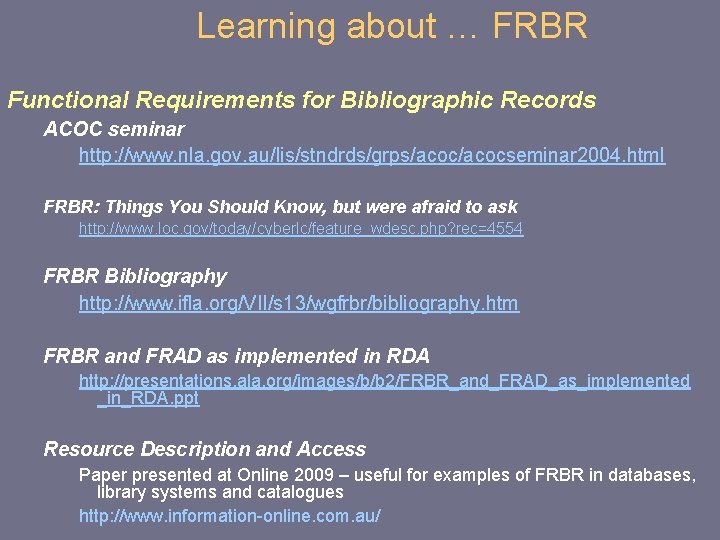 Learning about … FRBR

Functional Requirements for Bibliographic Records

ACOC seminar

http://www.nla.gov.au/lis/stndrds/grps/acoc/acocseminar2004.html

FRBR: Things You Should Know, but were afraid to ask

http://www.loc.gov/today/cyberlc/feature_wdesc.php?rec=4554

FRBR Bibliography

http://www.ifla.org/VII/s13/wgfrbr/bibliography.htm

FRBR and FRAD as implemented in RDA

http://presentations.ala.org/images/b/b2/FRBR_and_FRAD_as_implemented_in_RDA.ppt

Resource Description and Access

Paper presented at Online 2009 – useful for examples of FRBR in databases, library systems and catalogues

http://www.information-online.com.au/